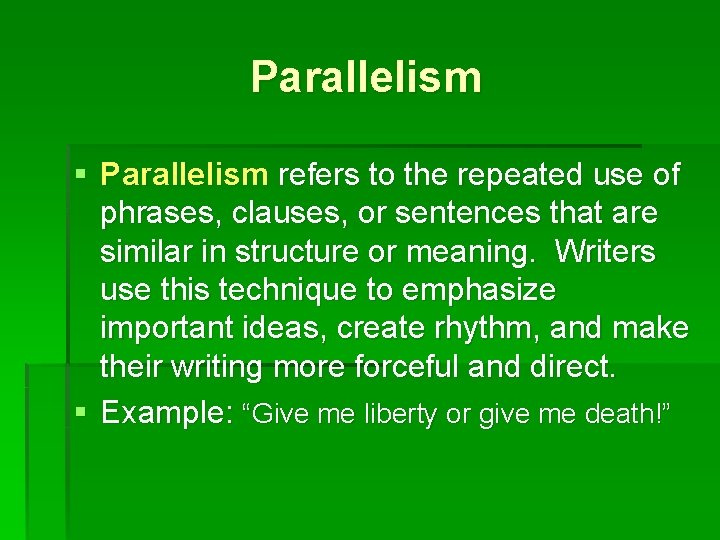 Parallelism

▪ Parallelism refers to the repeated use of phrases, clauses, or sentences that are similar in structure or meaning. Writers use this technique to emphasize important ideas, create rhythm, and make their writing more forceful and direct.

▪ Example: “Give me liberty or give me death!”